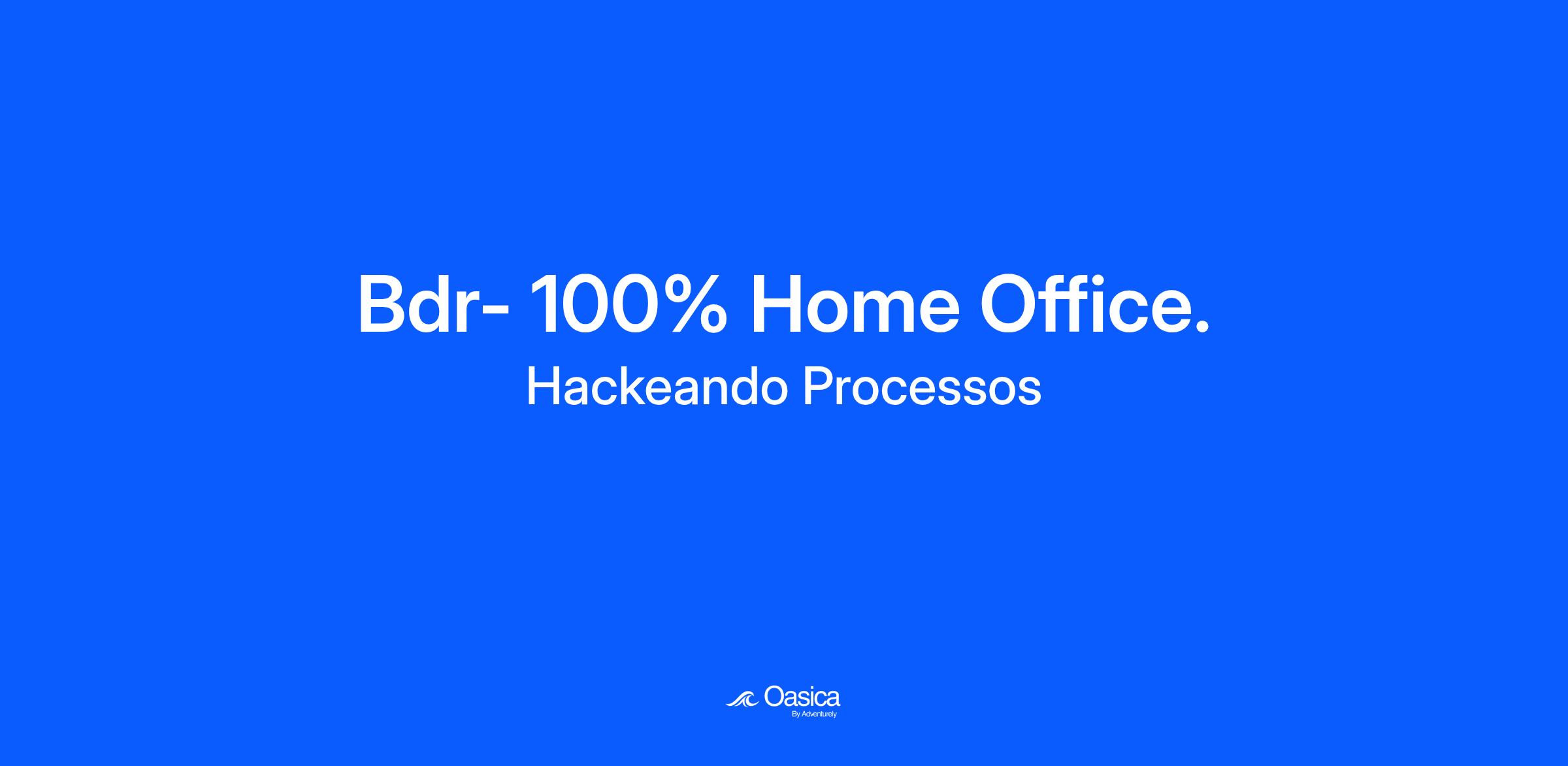 Bdr- 100% Home Office.
Hackeando Processos

Oasica
By Adventurely